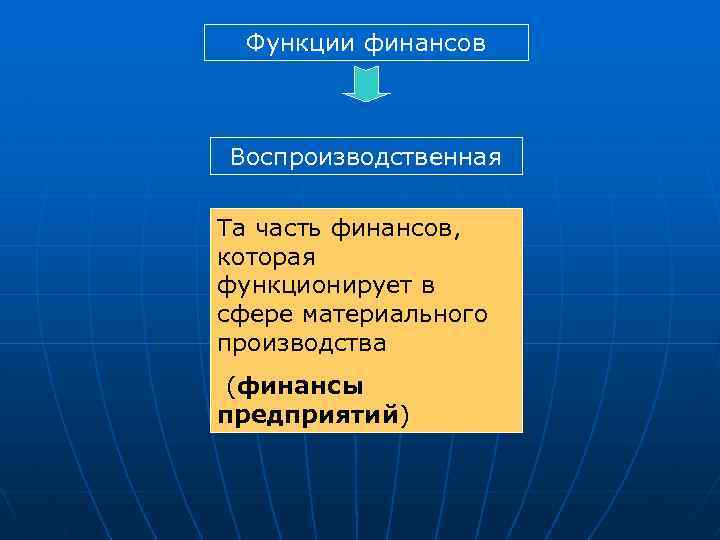 Функции финансов

Воспроизводственная

Та часть финансов, которая функционирует в сфере материального производства

(финансы предприятий)